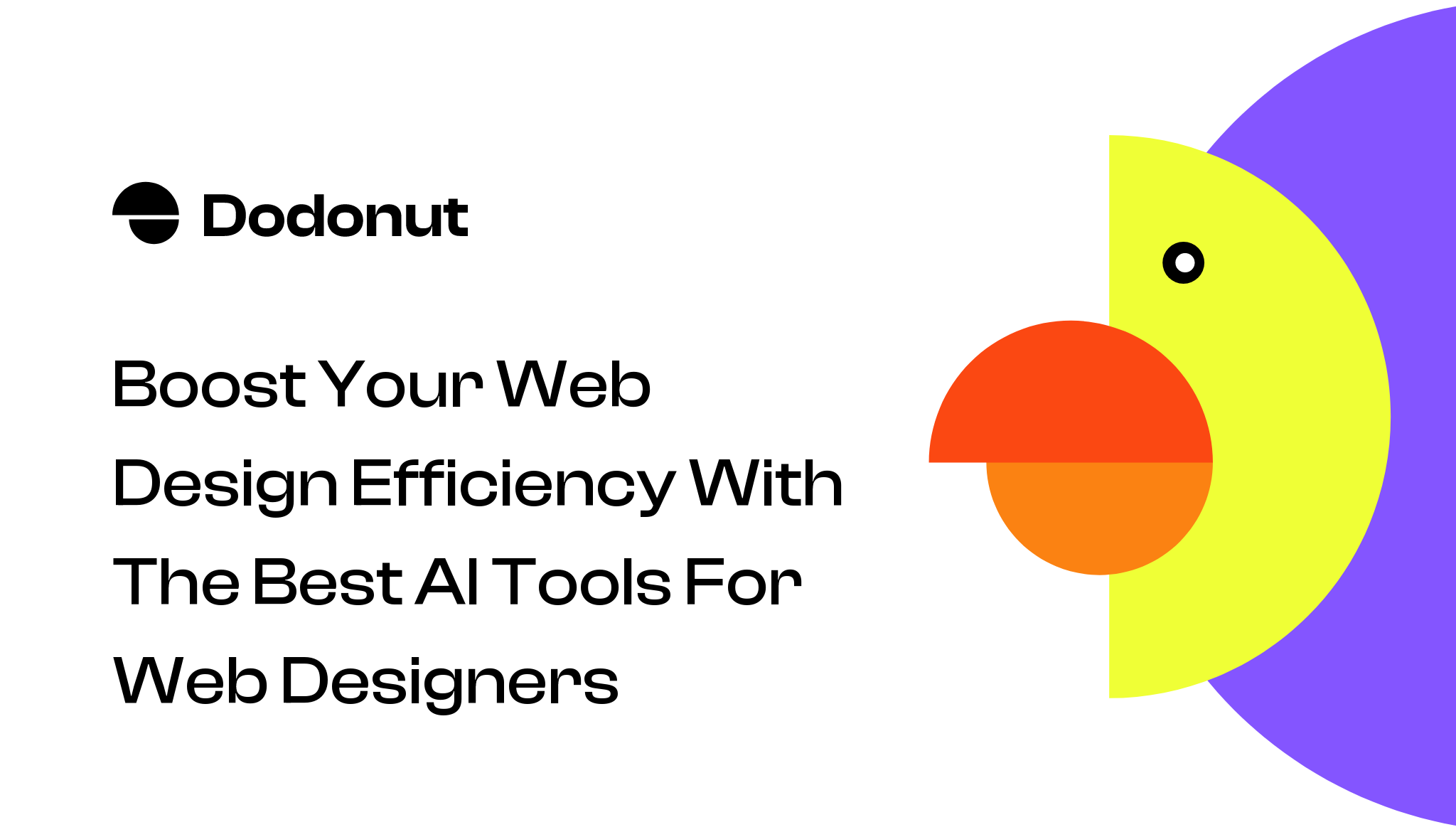 Dodonut

Boost Your Web Design Efficiency With The Best AI Tools For Web Designers